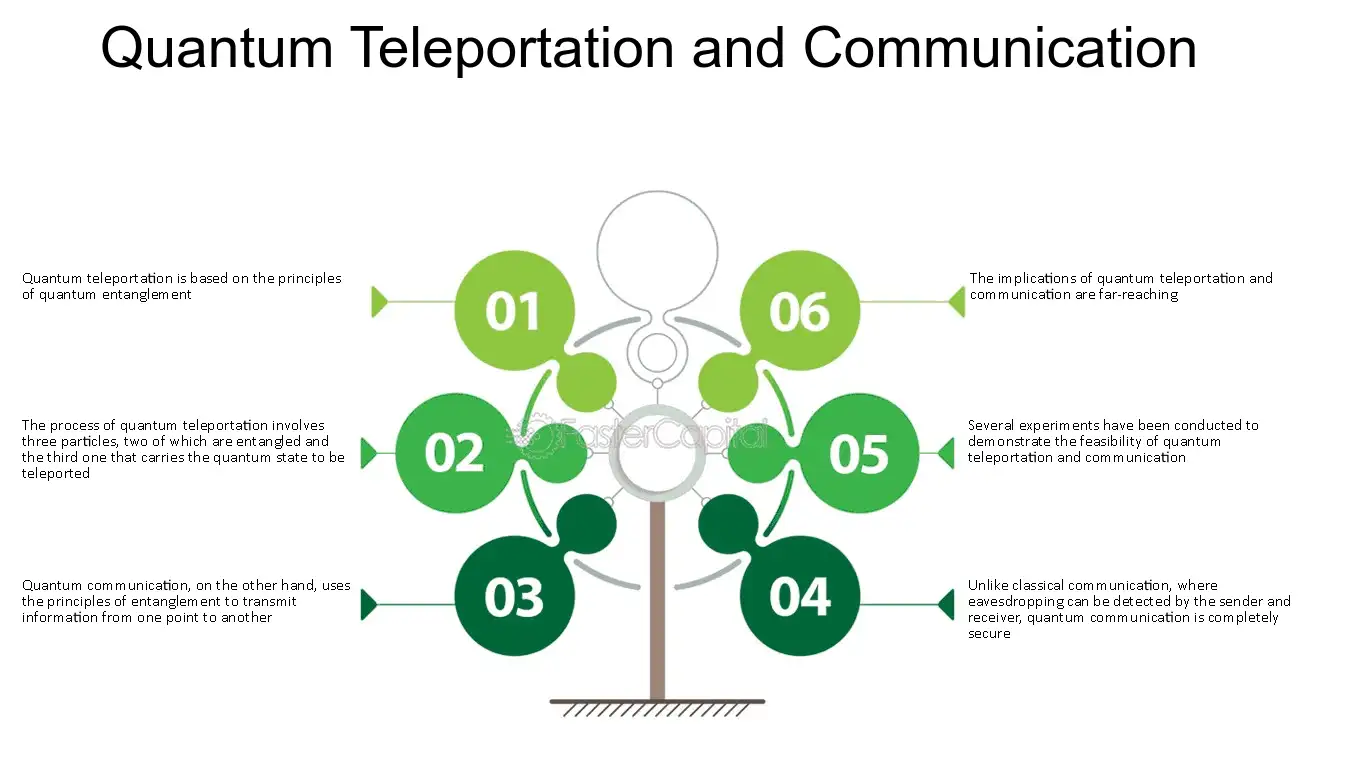 Quantum Teleportation and Communication

Quantum teleportation is based on the principles of quantum entanglement

01

The process of quantum teleportation involves three particles, two of which are entangled and the third one that carries the quantum state to be teleported

02

Quantum communication, on the other hand, uses the principles of entanglement to transmit information from one point to another

03

The implications of quantum teleportation and communication are far-reaching

06

Several experiments have been conducted to demonstrate the feasibility of quantum teleportation and communication

05

Unlike classical communication, where eavesdropping can be detected by the sender and receiver, quantum communication is completely secure

04

FasterCapital